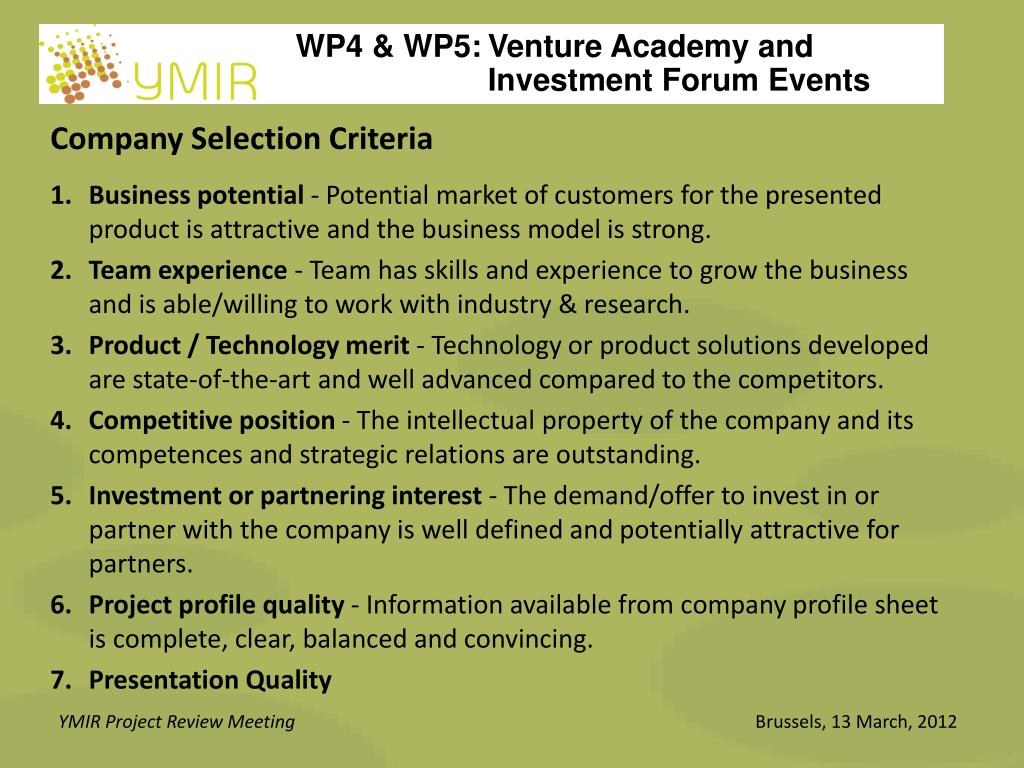 YMIR

WP4 & WP5: Venture Academy and Investment Forum Events

Company Selection Criteria

1. Business potential - Potential market of customers for the presented product is attractive and the business model is strong.
2. Team experience - Team has skills and experience to grow the business and is able/willing to work with industry & research.
3. Product / Technology merit - Technology or product solutions developed are state-of-the-art and well advanced compared to the competitors.
4. Competitive position - The intellectual property of the company and its competences and strategic relations are outstanding.
5. Investment or partnering interest - The demand/offer to invest in or partner with the company is well defined and potentially attractive for partners.
6. Project profile quality - Information available from company profile sheet is complete, clear, balanced and convincing.
7. Presentation Quality

YMIR Project Review Meeting

Brussels, 13 March, 2012